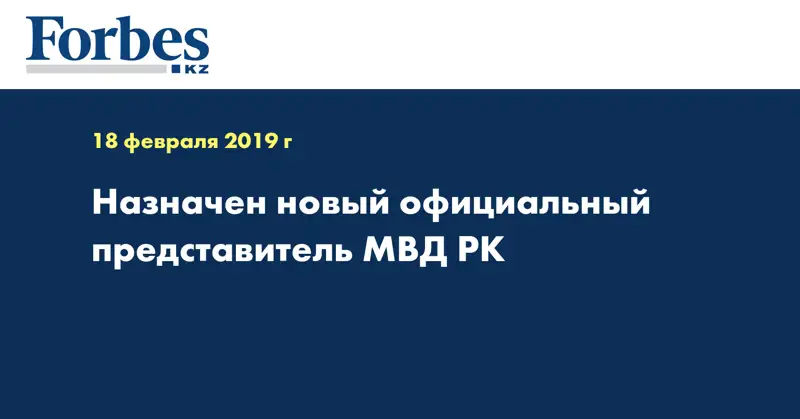 Forbes
KZ

18 февраля 2019 г

Назначен новый официальный представитель МВД РК